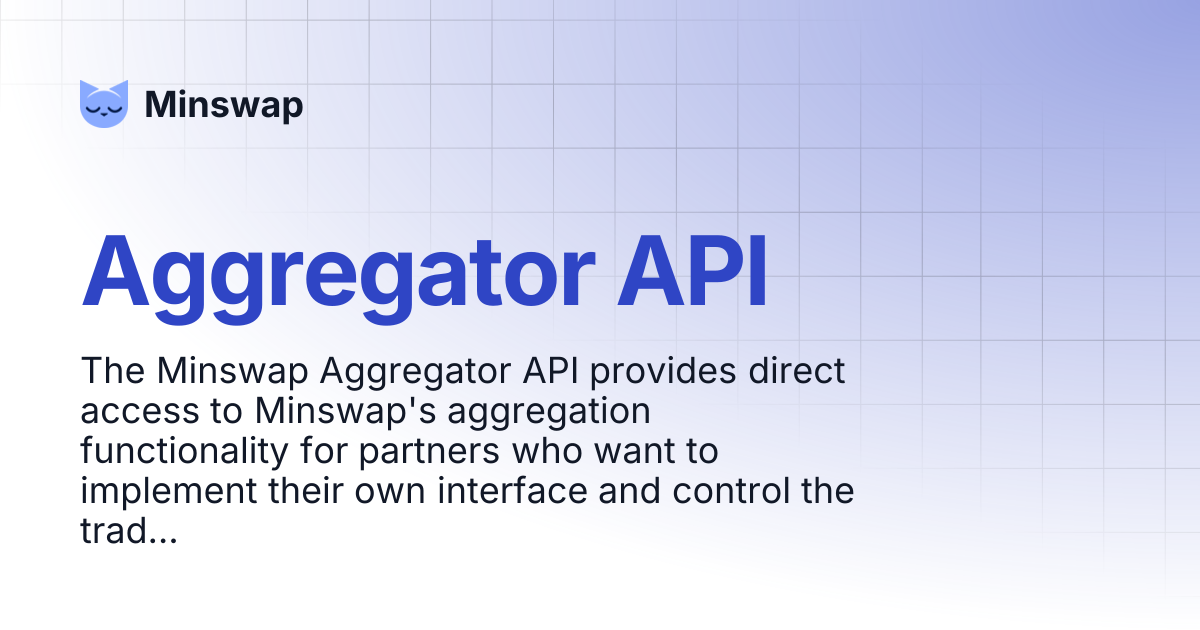 Minswap

Aggregator API

The Minswap Aggregator API provides direct access to Minswap's aggregation functionality for partners who want to implement their own interface and control the trad...